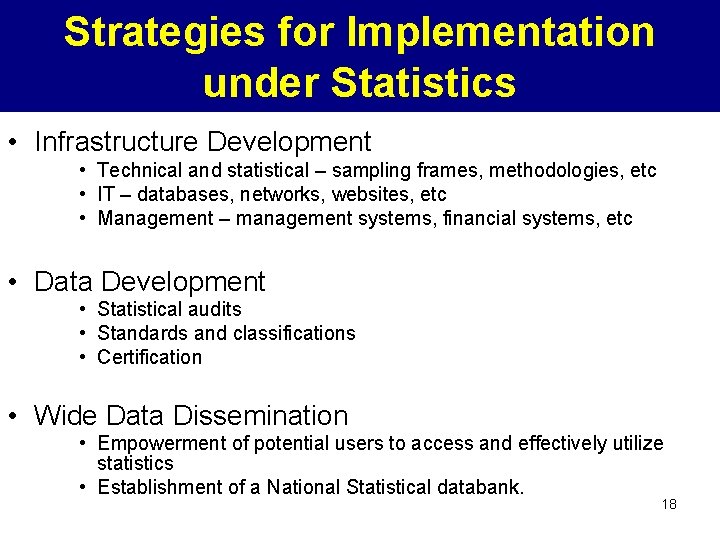 Strategies for Implementation under Statistics

• Infrastructure Development
  • Technical and statistical – sampling frames, methodologies, etc
  • IT – databases, networks, websites, etc
  • Management – management systems, financial systems, etc

• Data Development
  • Statistical audits
  • Standards and classifications
  • Certification

• Wide Data Dissemination
  • Empowerment of potential users to access and effectively utilize statistics
  • Establishment of a National Statistical databank.

18